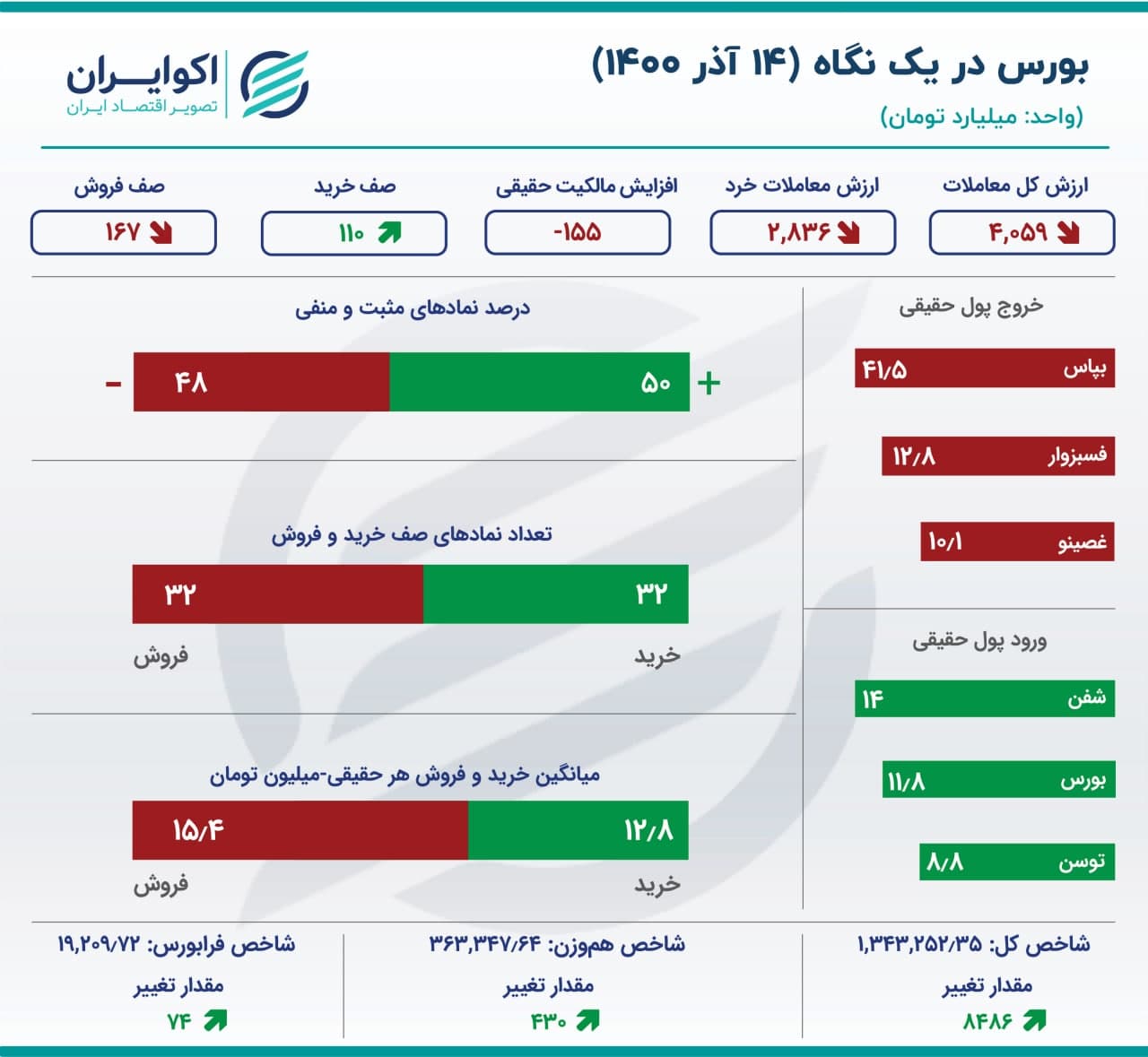 بورس در یک نگاه (۱۴ آذر ۱۴۰۰)
(واحد: میلیارد تومان)

اکوایران
تصویر اقتصاد ایران

ارزش کل معاملات
۴,۰۵۹

ارزش معاملات خرد
۲,۸۳۶

افزایش مالکیت حقیقی
-۱۵۵

صف خرید
۱۱۰

صف فروش
۱۶۷

خروج پول حقیقی
بپاس ۴۱/۵
فسبزوار ۱۲/۸
غصینو ۱۰/۱

ورود پول حقیقی
شفن ۱۴
بورس ۱۱/۸
توسن ۸/۸

درصد نمادهای مثبت و منفی
+ ۵۰
۴۸ -

تعداد نمادهای صف خرید و فروش
۳۲ ۳۲
خرید فروش

میانگین خرید و فروش هر حقیقی-میلیون تومان
۱۲/۸ ۱۵/۴
خرید فروش

شاخص کل: ۱,۳۴۳,۲۵۲/۳۵
مقدار تغییر
۸۴۸۶

شاخص هم‌وزن: ۳۶۳,۳۴۷/۶۴
مقدار تغییر
۴۳۰

شاخص فرابورس: ۱۹,۲۰۹/۷۲
مقدار تغییر
۷۴